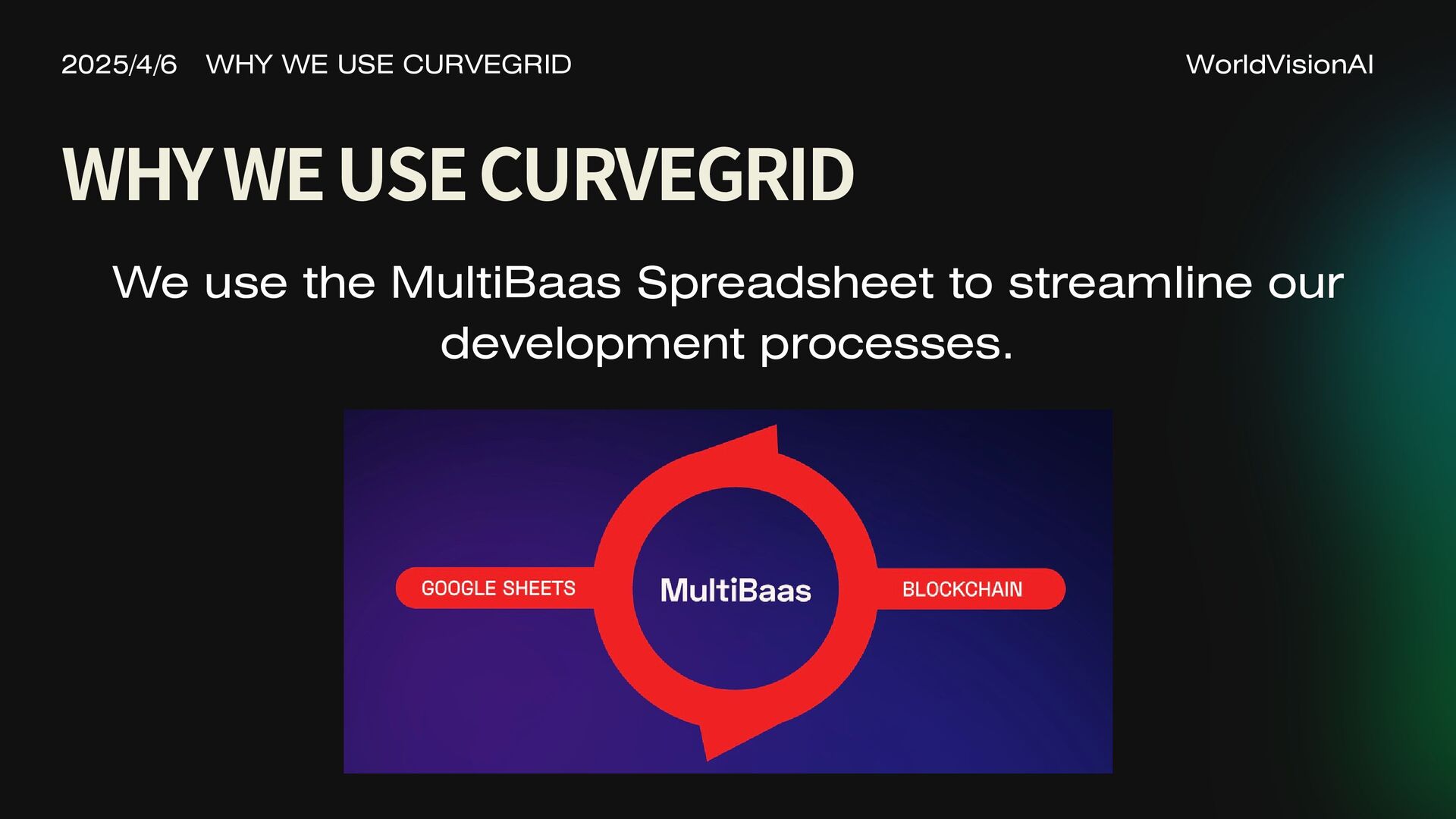 2025/4/6 WHY WE USE CURVEGRID

WorldVisionAI

WHY WE USE CURVEGRID

We use the MultiBaas Spreadsheet to streamline our development processes.

GOOGLE SHEETS

MultiBaas

BLOCKCHAIN